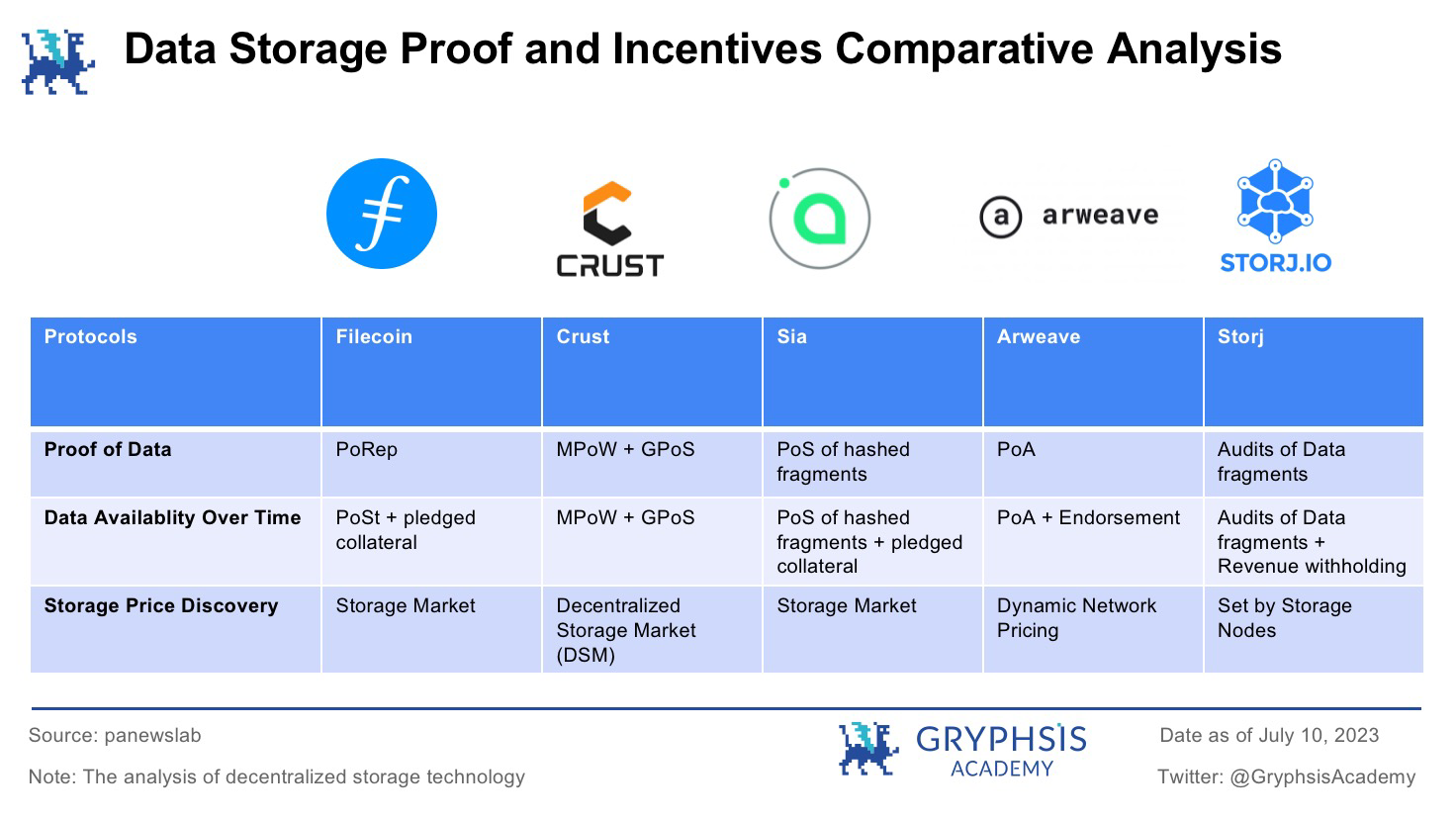 Data Storage Proof and Incentives Comparative Analysis

CRUST

arweave

STORJ.IO

| Protocols | Filecoin | Crust | Sia | Arweave | Storj |
|---|---|---|---|---|---|
| Proof of Data | PoRep | MPoW + GPoS | PoS of hashed fragments | PoA | Audits of Data fragments |
| Data Availablity Over Time | PoSt + pledged collateral | MPoW + GPoS | PoS of hashed fragments + pledged collateral | PoA + Endorsement | Audits of Data fragments + Revenue withholding |
| Storage Price Discovery | Storage Market | Decentralized Storage Market (DSM) | Storage Market | Dynamic Network Pricing | Set by Storage Nodes |

Source: panewslab

Note: The analysis of decentralized storage technology

GRYPHSIS ACADEMY

Date as of July 10, 2023

Twitter: @GryphsisAcademy